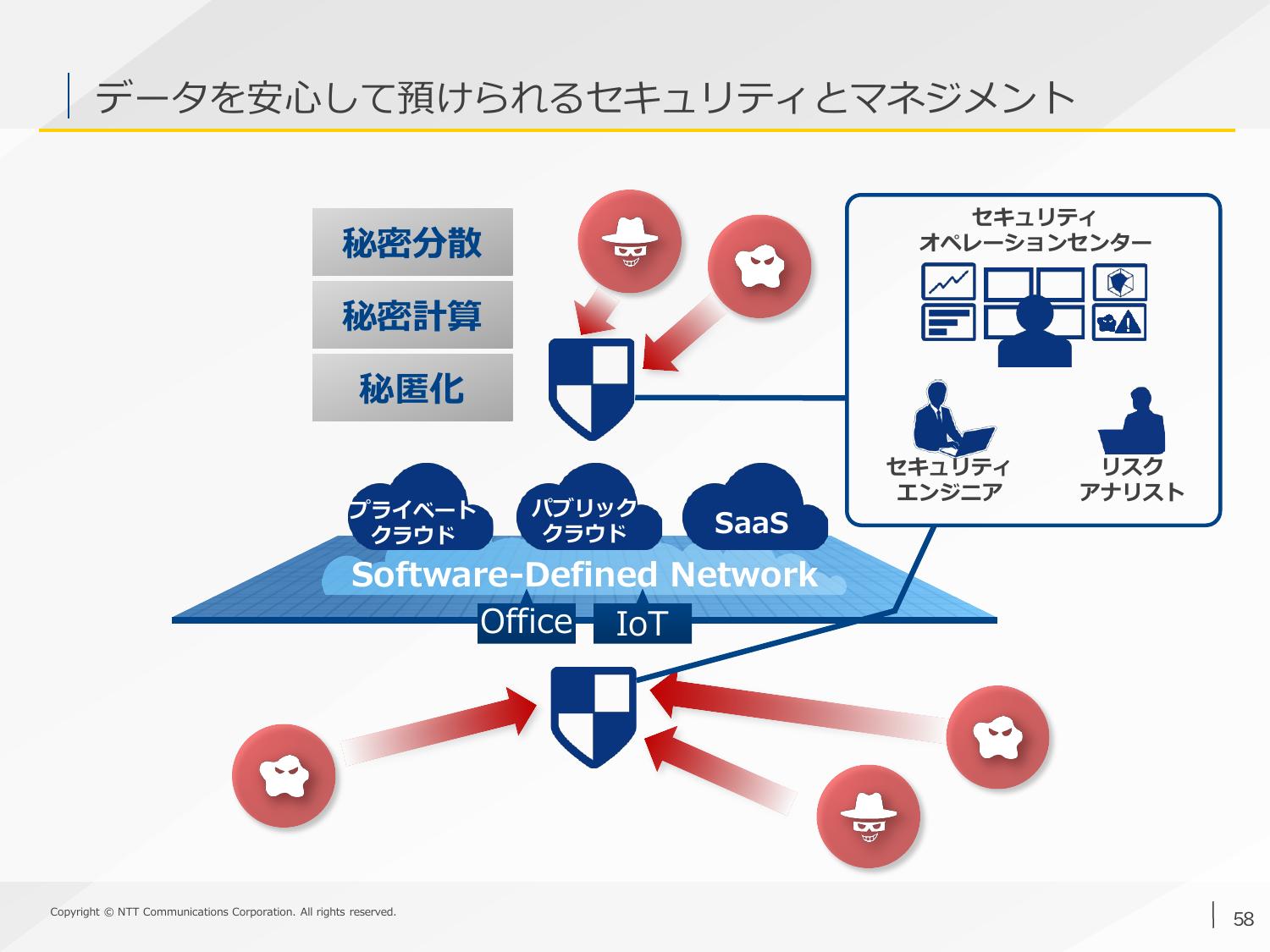 データを安心して預けられるセキュリティとマネジメント

秘密分散

秘密計算

秘匿化

セキュリティ
オペレーションセンター

セキュリティ
エンジニア

リスク
アナリスト

プライベート
クラウド

パブリック
クラウド

SaaS

Software-Defined Network

Office

IoT

Copyright © NTT Communications Corporation. All rights reserved.

58